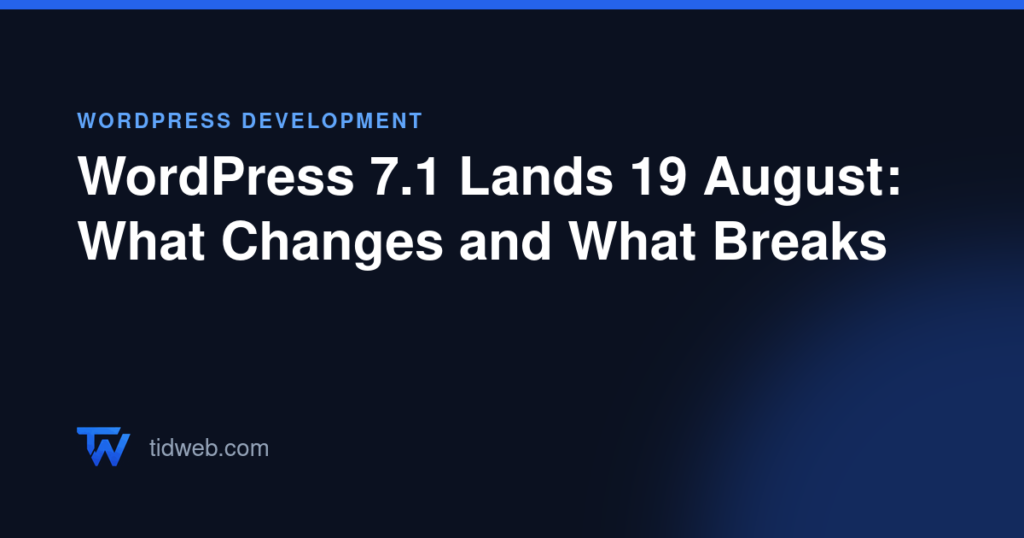 WORDPRESS DEVELOPMENT

WordPress 7.1 Lands 19 August: What Changes and What Breaks

TW

tidweb.com